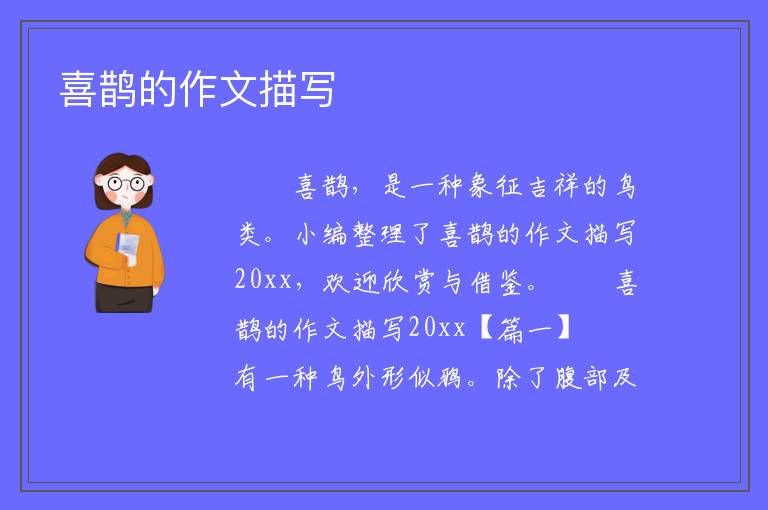 喜鹊的作文描写

喜鹊，是一种象征吉祥的鸟类。小编整理了喜鹊的作文描写20xx，欢迎欣赏与借鉴。 喜鹊的作文描写20xx【篇一】

有一种鸟外形似鸦。除了腹部及